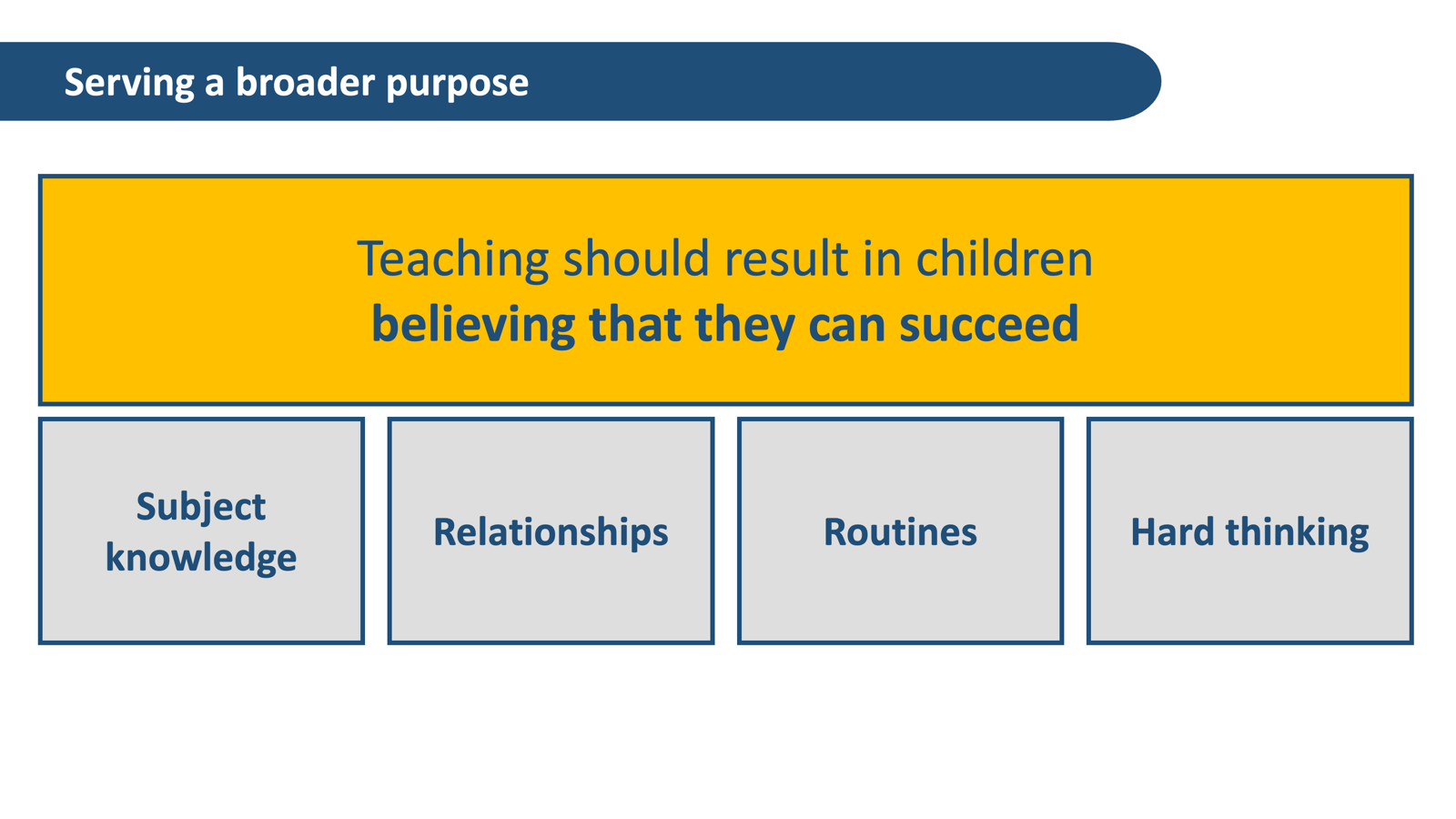 Serving a broader purpose

Teaching should result in children
believing that they can succeed

Subject knowledge

Relationships

Routines

Hard thinking